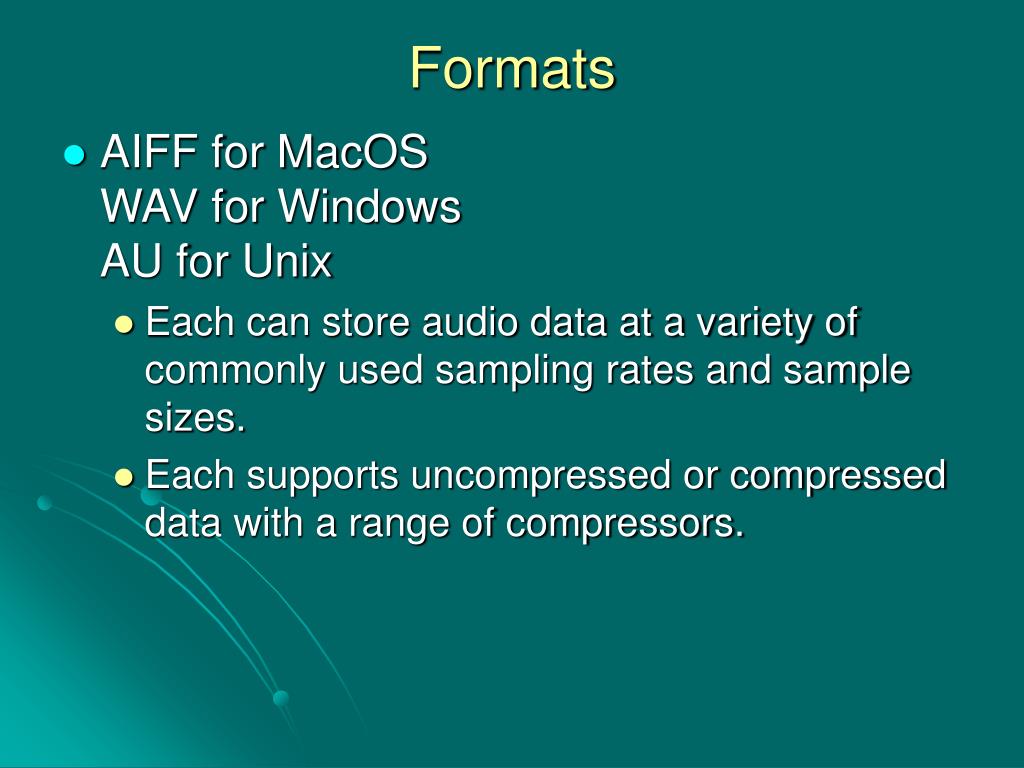 Formats

- AIFF for MacOS
WAV for Windows
AU for Unix
  - Each can store audio data at a variety of commonly used sampling rates and sample sizes.
  - Each supports uncompressed or compressed data with a range of compressors.